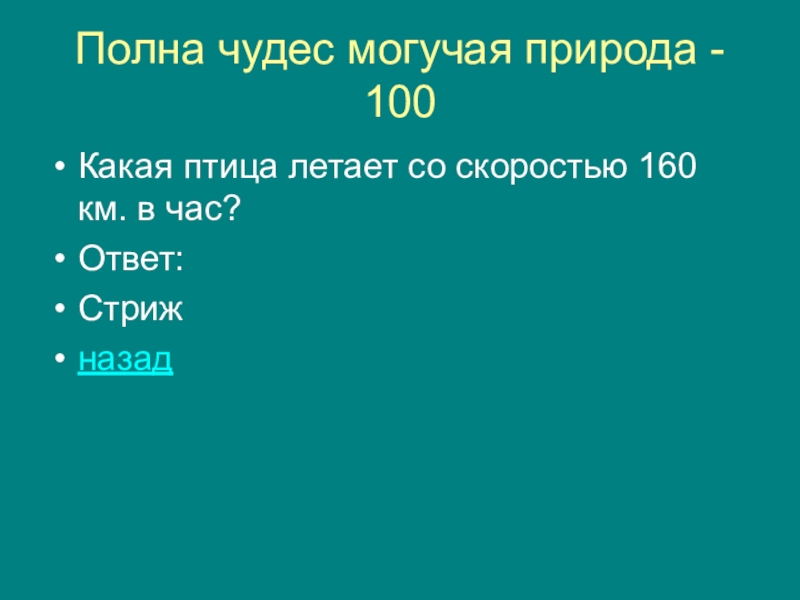 Полна чудес могучая природа - 100

• Какая птица летает со скоростью 160 км. в час?
• Ответ:
• Стриж
• назад